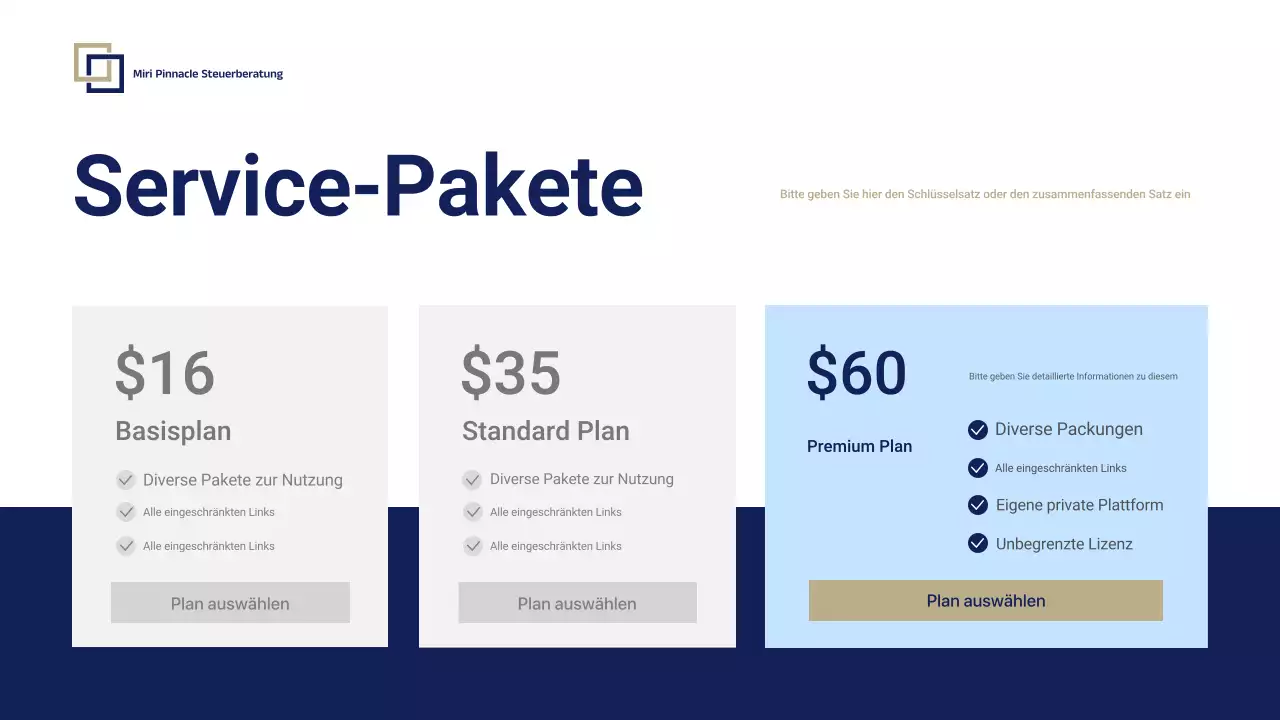 Miri Pinnacle Steuerberatung

Service-Pakete

Bitte geben Sie hier den Schlüsselsatz oder den zusammenfassenden Satz ein

$16

Basisplan

Diverse Pakete zur Nutzung

Alle eingeschränkten Links

Alle eingeschränkten Links

Plan auswählen

$35

Standard Plan

Diverse Pakete zur Nutzung

Alle eingeschränkten Links

Alle eingeschränkten Links

Plan auswählen

$60

Premium Plan

Bitte geben Sie detaillierte Informationen zu diesem

Diverse Packungen

Alle eingeschränkten Links

Eigene private Plattform

Unbegrenzte Lizenz

Plan auswählen